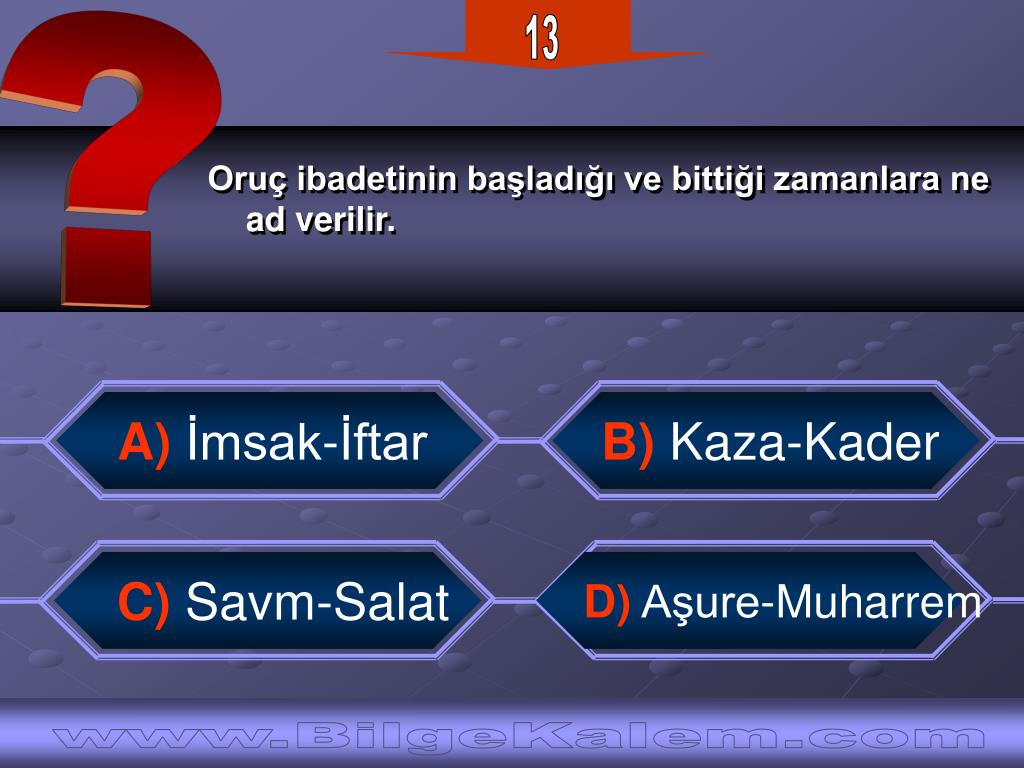 13

Oruç ibadetinin başladığı ve bittiği zamanlara ne ad verilir.

A) İmsak-İftar

B) Kaza-Kader

C) Savm-Salat

D) Aşure-Muharrem

www.BilgeKalem.com